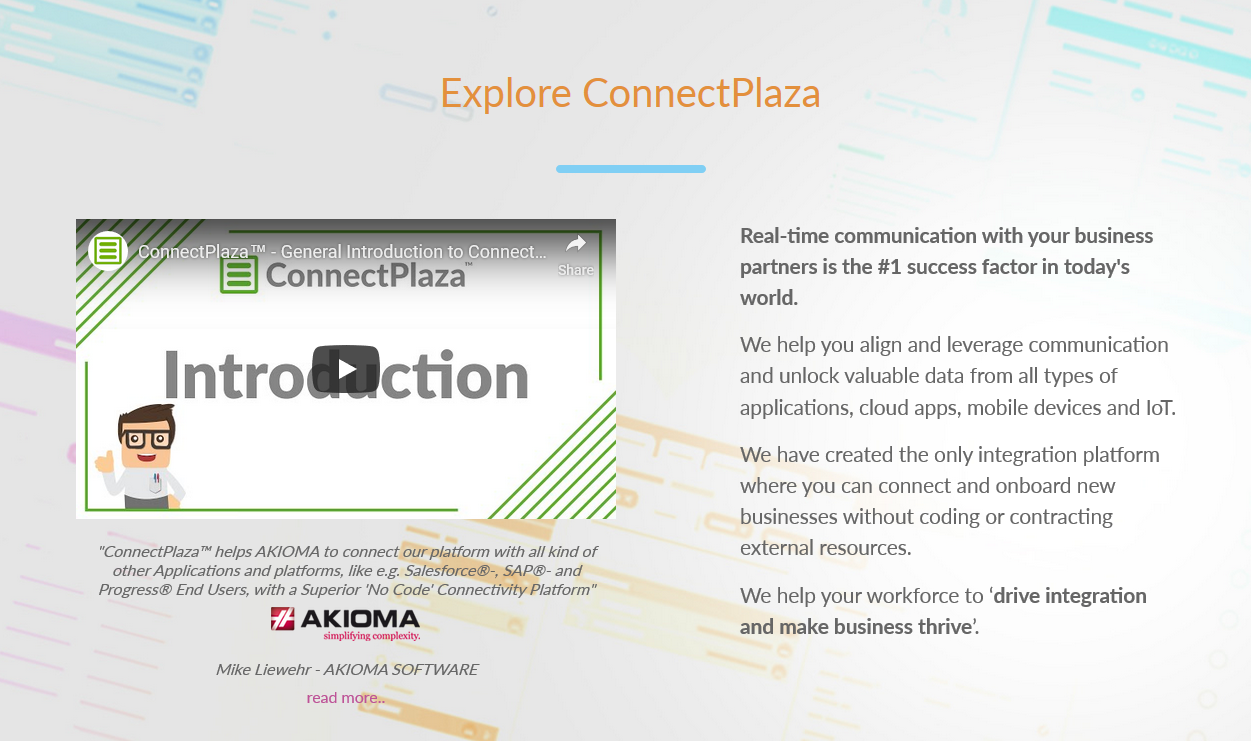 Explore ConnectPlaza

ConnectPlaza™ - General Introduction to Connect...

Share

ConnectPlaza™

Introduction

"ConnectPlaza™ helps AKIOMA to connect our platform with all kind of other Applications and platforms, like e.g. Salesforce®-, SAP®- and Progress® End Users, with a Superior 'No Code' Connectivity Platform"

AKIOMA
simplifying complexity.

Mike Liewehr - AKIOMA SOFTWARE

read more..

Real-time communication with your business partners is the #1 success factor in today's world.

We help you align and leverage communication and unlock valuable data from all types of applications, cloud apps, mobile devices and IoT.

We have created the only integration platform where you can connect and onboard new businesses without coding or contracting external resources.

We help your workforce to 'drive integration and make business thrive'.